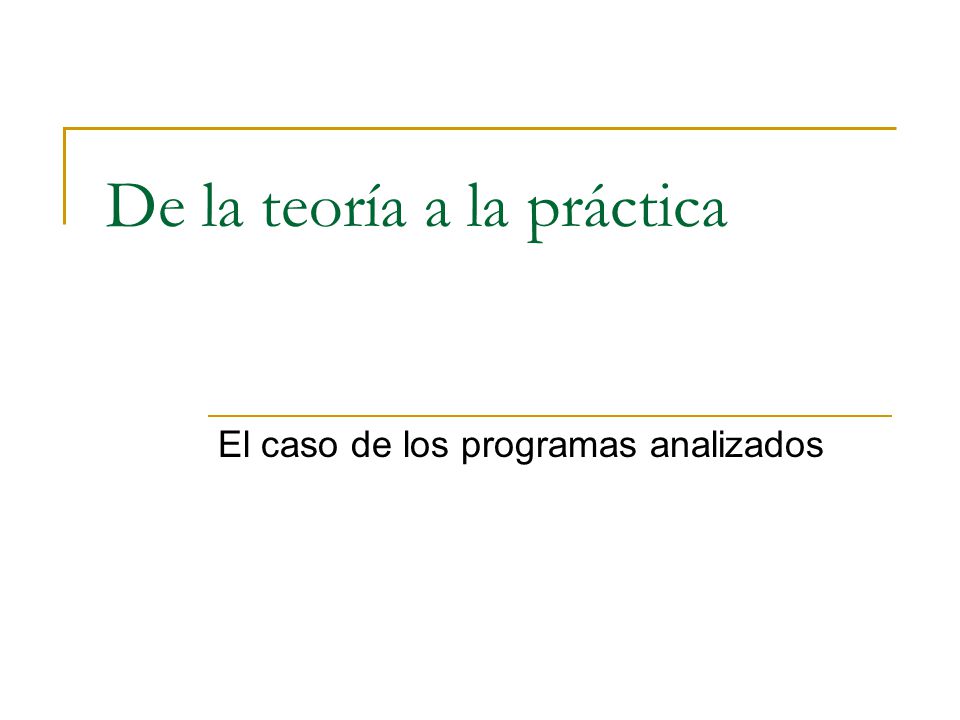 De la teoría a la práctica

El caso de los programas analizados